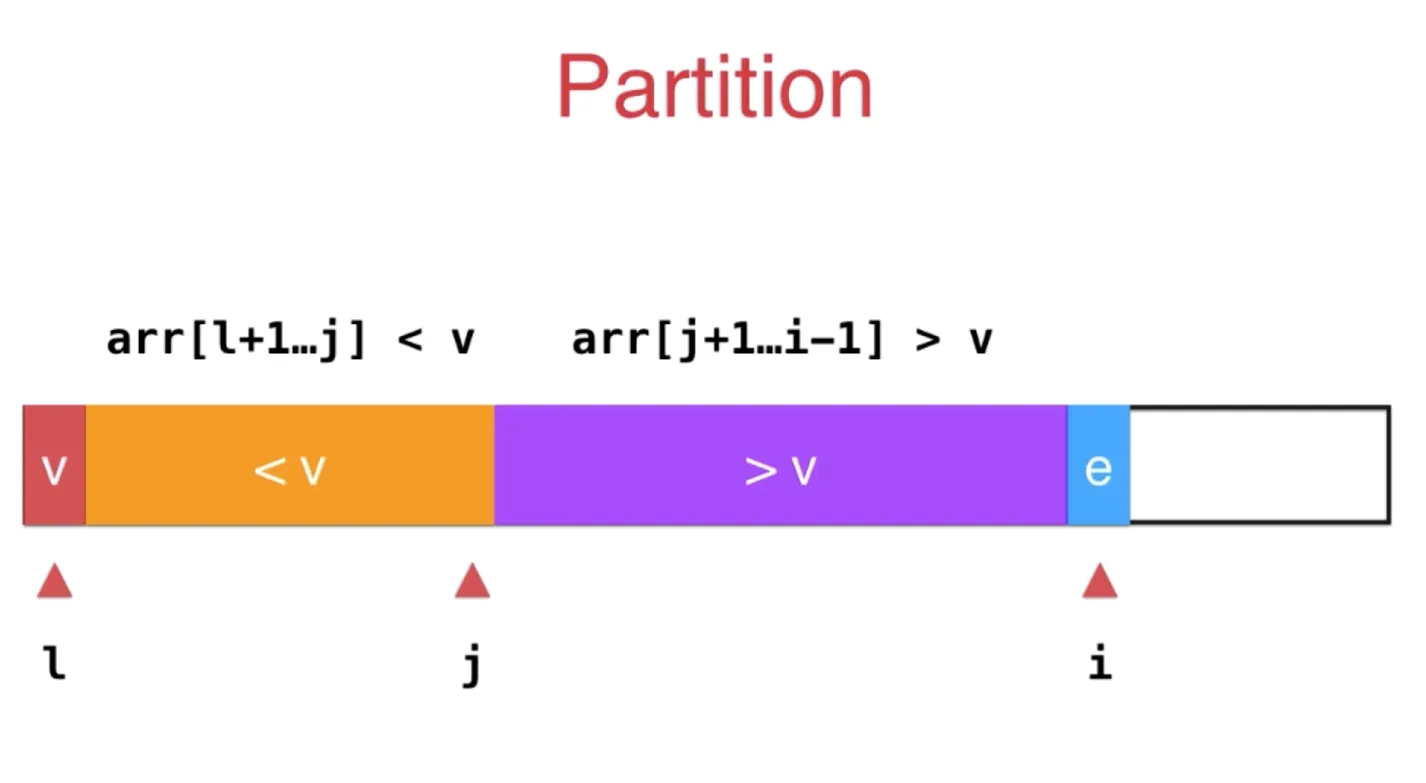 Partition

arr[l+1…j] < v    arr[j+1…i-1] > v

v    < v    > v    e

l    j    i